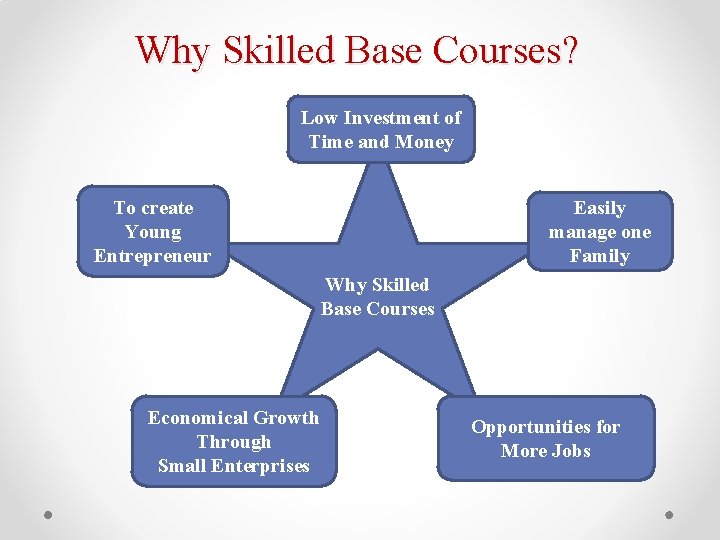 Why Skilled Base Courses?

Low Investment of Time and Money

To create Young Entrepreneur

Easily manage one Family

Why Skilled Base Courses

Economical Growth Through Small Enterprises

Opportunities for More Jobs